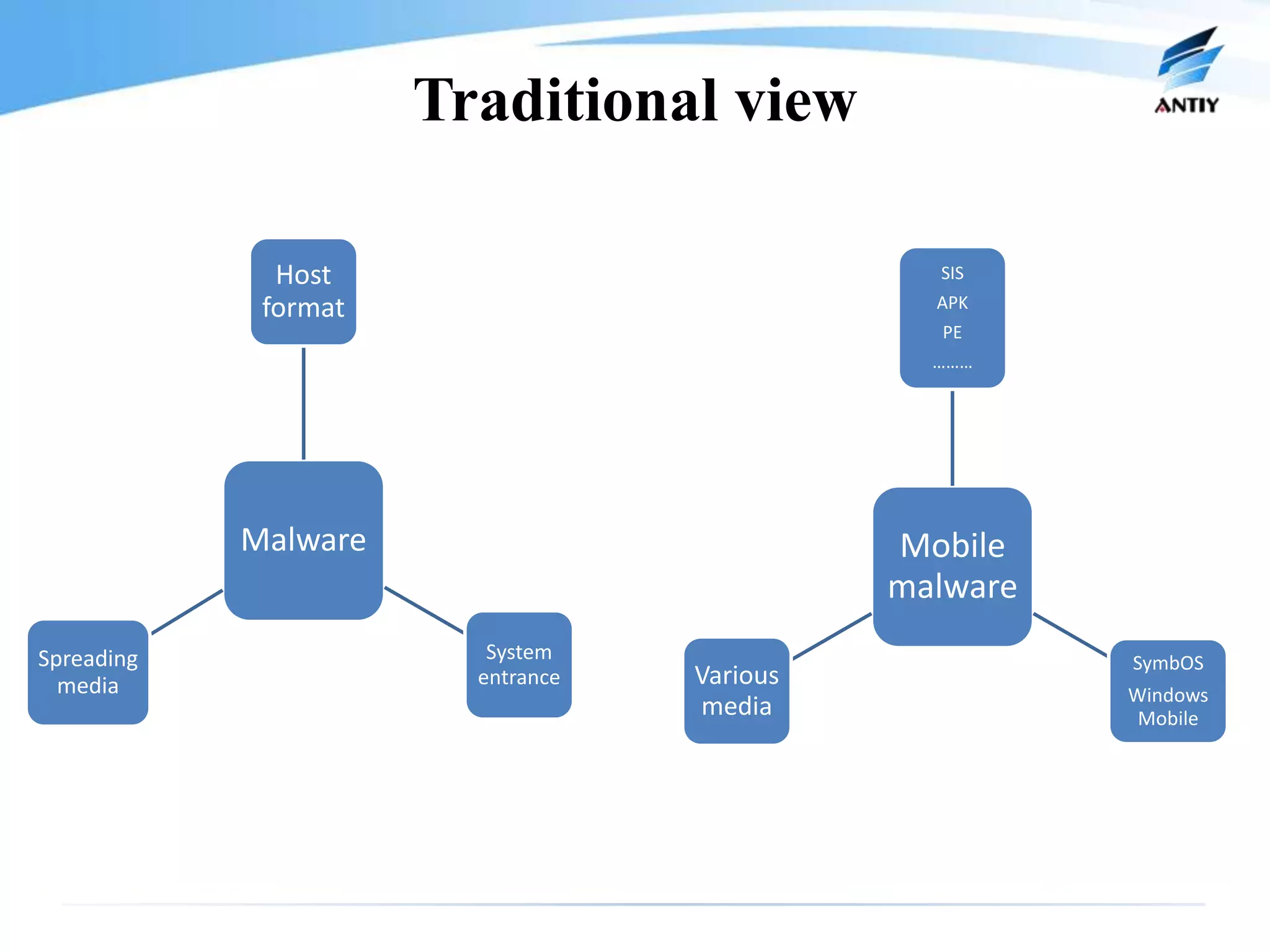 Traditional view

ANTIY

Host format

Malware

Spreading media

System entrance

SIS
APK
PE
………

Mobile malware

Various media

SymbOS
Windows Mobile